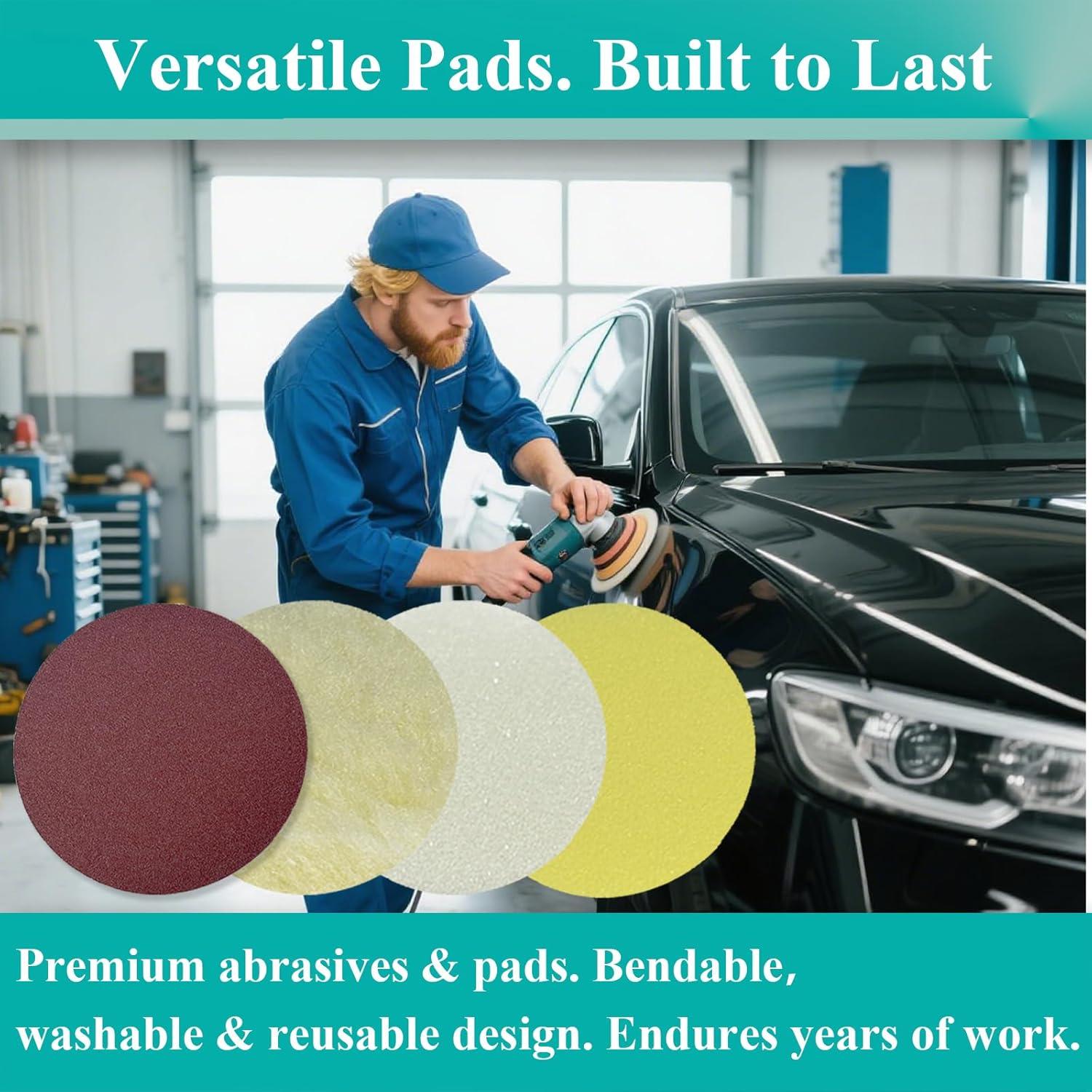 Versatile Pads. Built to Last

Premium abrasives & pads. Bendable, washable & reusable design. Endures years of work.